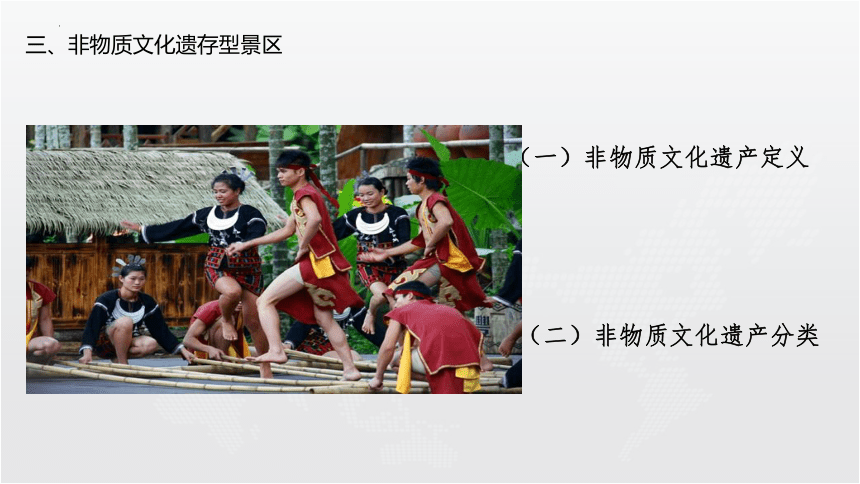 三、非物质文化遗存型景区

（一）非物质文化遗产定义

（二）非物质文化遗产分类